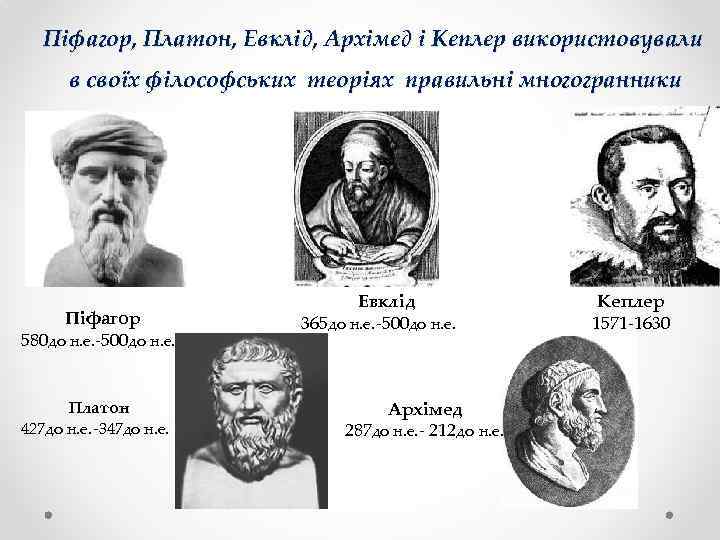 Піфагор, Платон, Евклід, Архімед і Кеплер використовували в своїх філософських теоріях правильні многогранники

Піфагор
580до н.е.-500до н.е.

Евклід
365до н.е.-500до н.е.

Кеплер
1571-1630

Платон
427до н.е.-347до н.е.

Архімед
287до н.е.- 212до н.е.